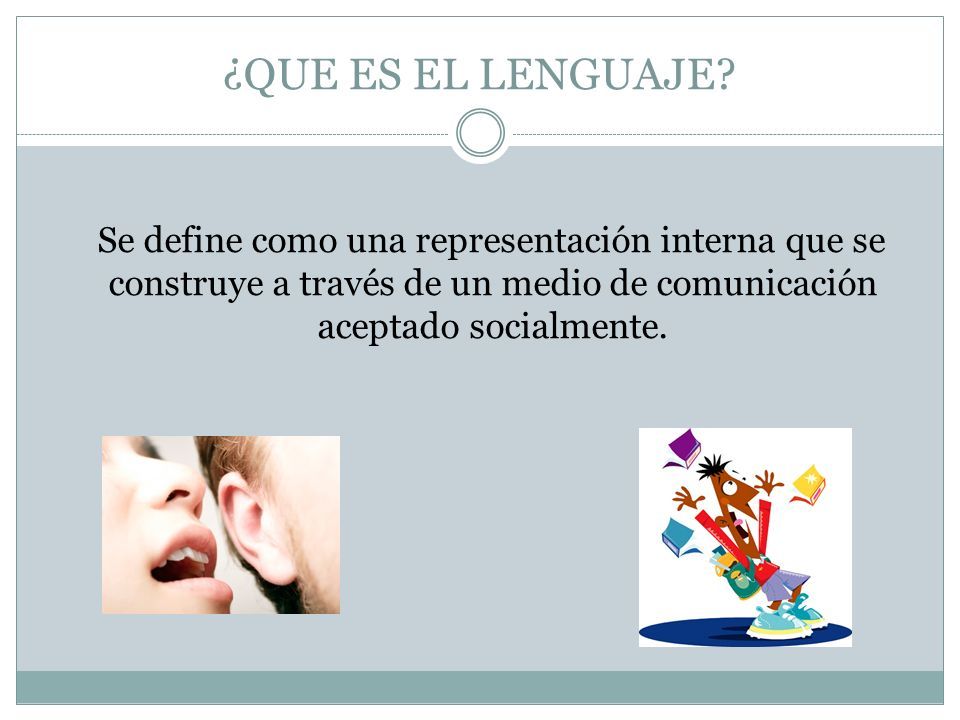 ¿QUE ES EL LENGUAJE?

Se define como una representación interna que se construye a través de un medio de comunicación aceptado socialmente.